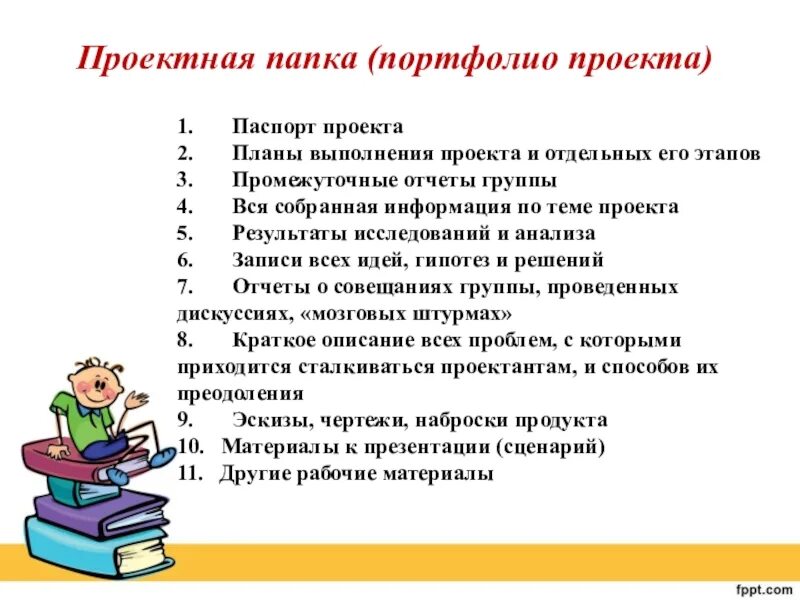 Проектная папка (портфолио проекта)

1. Паспорт проекта
2. Планы выполнения проекта и отдельных его этапов
3. Промежуточные отчеты группы
4. Вся собранная информация по теме проекта
5. Результаты исследований и анализа
6. Записи всех идей, гипотез и решений
7. Отчеты о совещаниях группы, проведенных дискуссиях, «мозговых штурмах»
8. Краткое описание всех проблем, с которыми приходится сталкиваться проектантам, и способов их преодоления
9. Эскизы, чертежи, наброски продукта
10. Материалы к презентации (сценарий)
11. Другие рабочие материалы

fppt.com